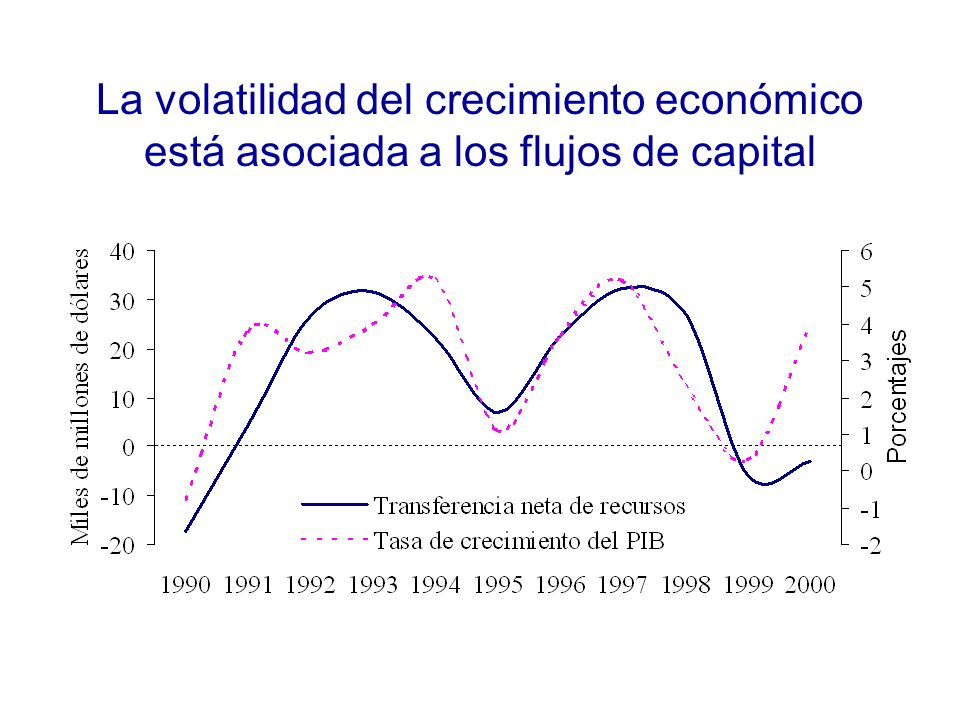 La volatilidad del crecimiento económico está asociada a los flujos de capital

Miles de millones de dólares

40
30
20
10
0
-10
-20

6
5
4
3
2
1
0
-1
-2

Porcentajes

Transferencia neta de recursos
Tasa de crecimiento del PIB

1990 1991 1992 1993 1994 1995 1996 1997 1998 1999 2000